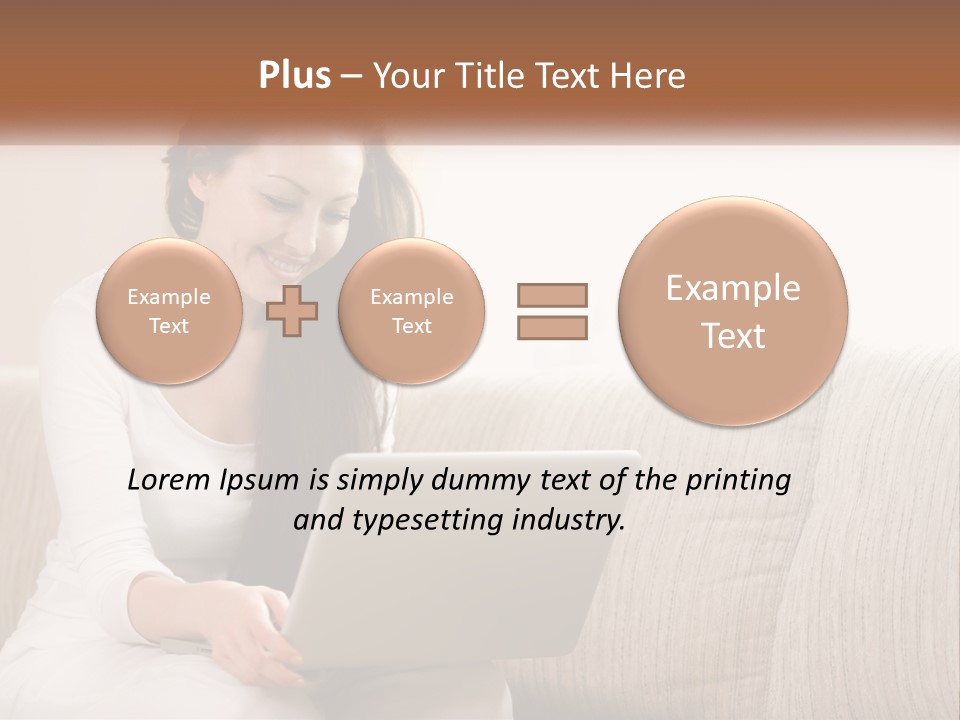 Plus – Your Title Text Here

Example Text

Example Text

Example Text

Lorem Ipsum is simply dummy text of the printing and typesetting industry.